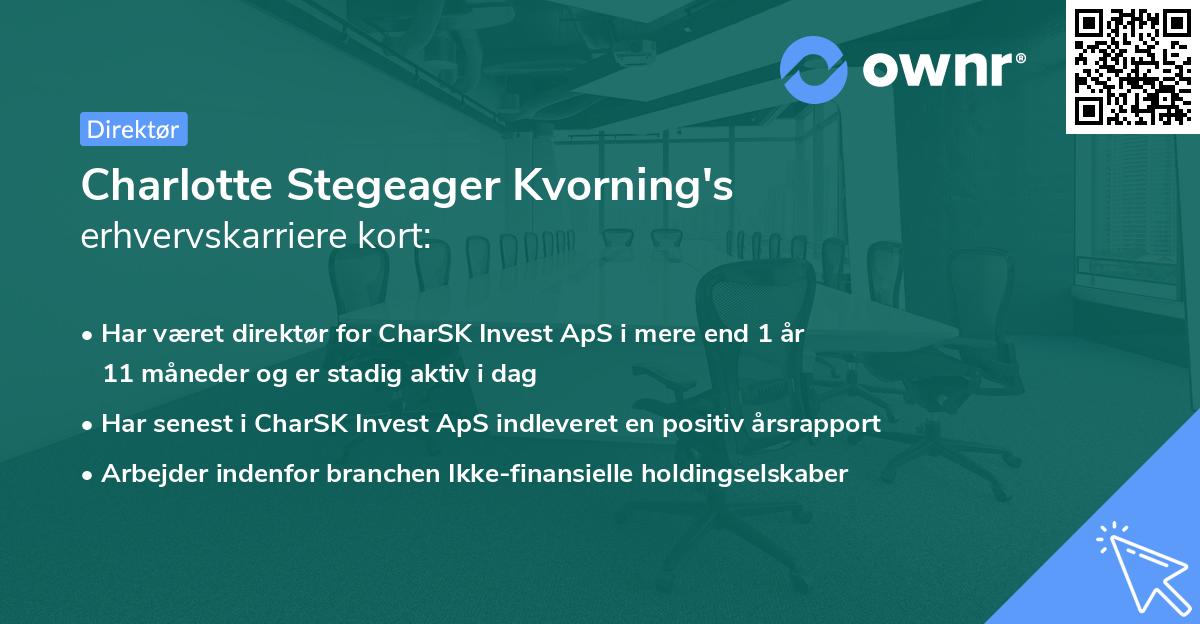 ownr®

Direktør

Charlotte Stegeager Kvorning's erhvervskarriere kort:

• Har været direktør for CharSK Invest ApS i mere end 1 år 11 måneder og er stadig aktiv i dag

• Har senest i CharSK Invest ApS indleveret en positiv årsrapport

• Arbejder indenfor branchen Ikke-finansielle holdingselskaber